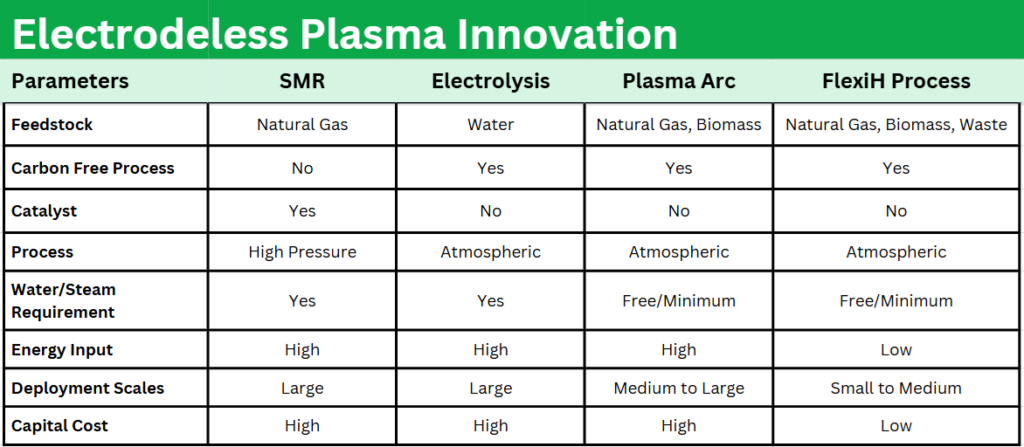 Electrodeless Plasma Innovation

| Parameters | SMR | Electrolysis | Plasma Arc | FlexiH Process |
|---|---|---|---|---|
| Feedstock | Natural Gas | Water | Natural Gas, Biomass | Natural Gas, Biomass, Waste |
| Carbon Free Process | No | Yes | Yes | Yes |
| Catalyst | Yes | No | No | No |
| Process | High Pressure | Atmospheric | Atmospheric | Atmospheric |
| Water/Steam Requirement | Yes | Yes | Free/Minimum | Free/Minimum |
| Energy Input | High | High | High | Low |
| Deployment Scales | Large | Large | Medium to Large | Small to Medium |
| Capital Cost | High | High | High | Low |